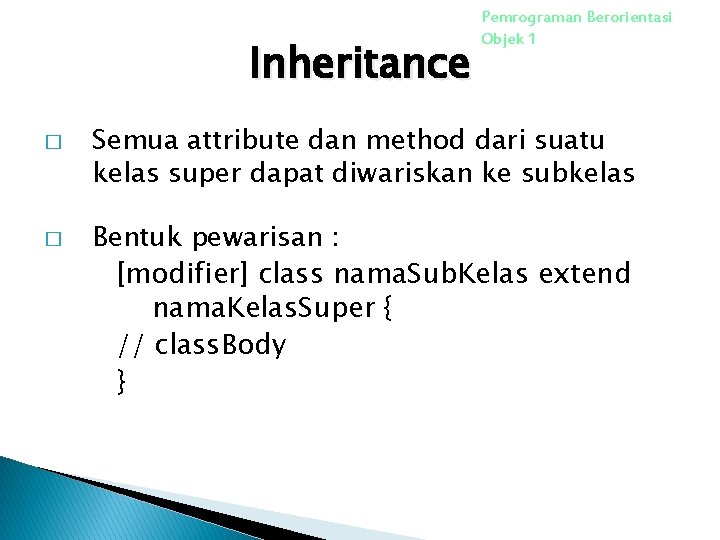 Pemrograman Berorientasi Objek 1

Inheritance

□ Semua attribute dan method dari suatu kelas super dapat diwariskan ke subkelas

□ Bentuk pewarisan :
[modifier] class namaSubKelas extend namaKelasSuper {
// classBody
}